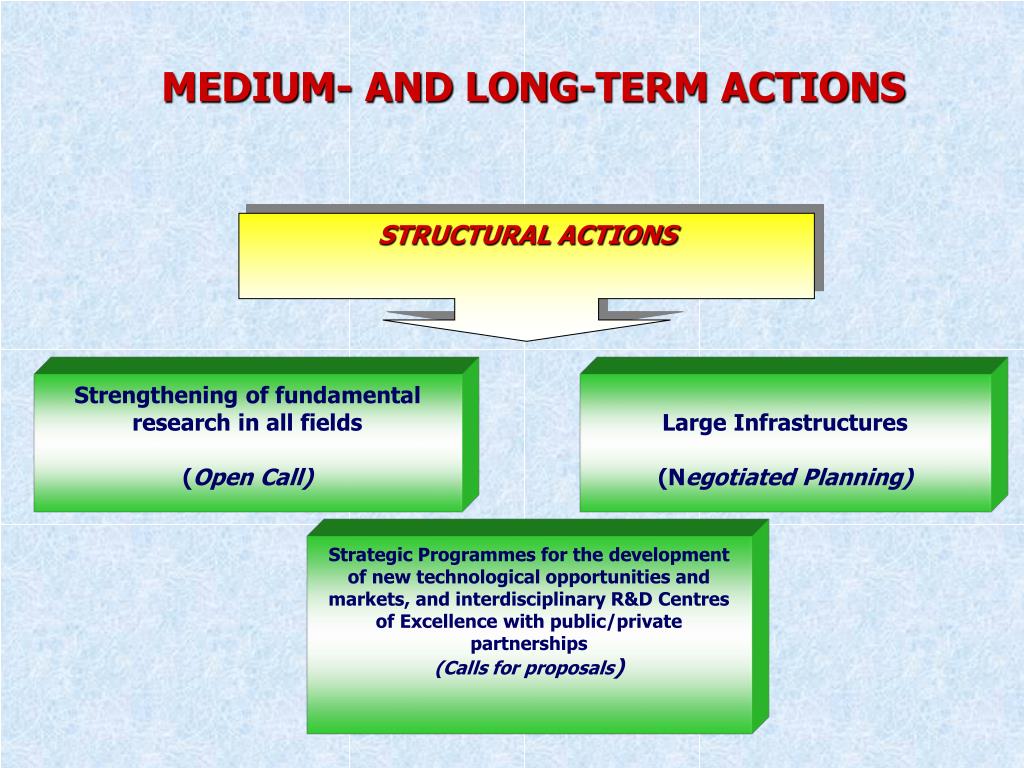 MEDIUM- AND LONG-TERM ACTIONS

STRUCTURAL ACTIONS

Strengthening of fundamental research in all fields

(Open Call)

Large Infrastructures

(Negotiated Planning)

Strategic Programmes for the development of new technological opportunities and markets, and interdisciplinary R&D Centres of Excellence with public/private partnerships
(Calls for proposals)